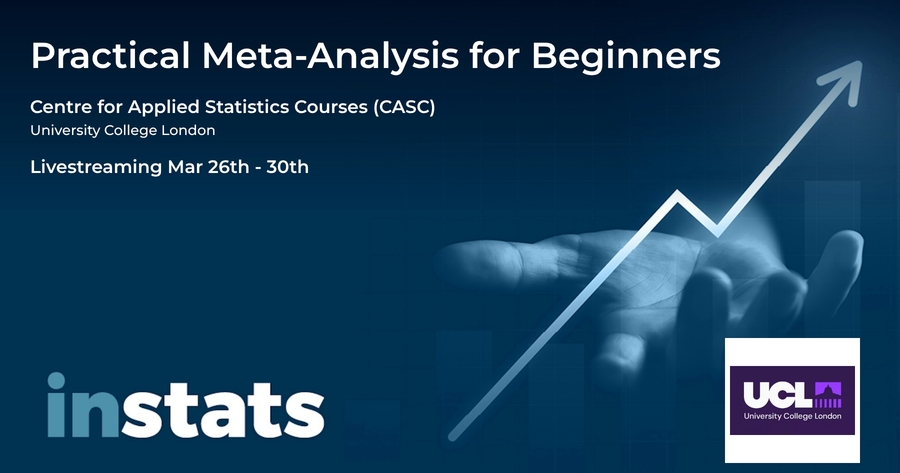 Practical Meta-Analysis for Beginners

Centre for Applied Statistics Courses (CASC)
University College London

Livestreaming Mar 26th - 30th

instats

UCL
University College London